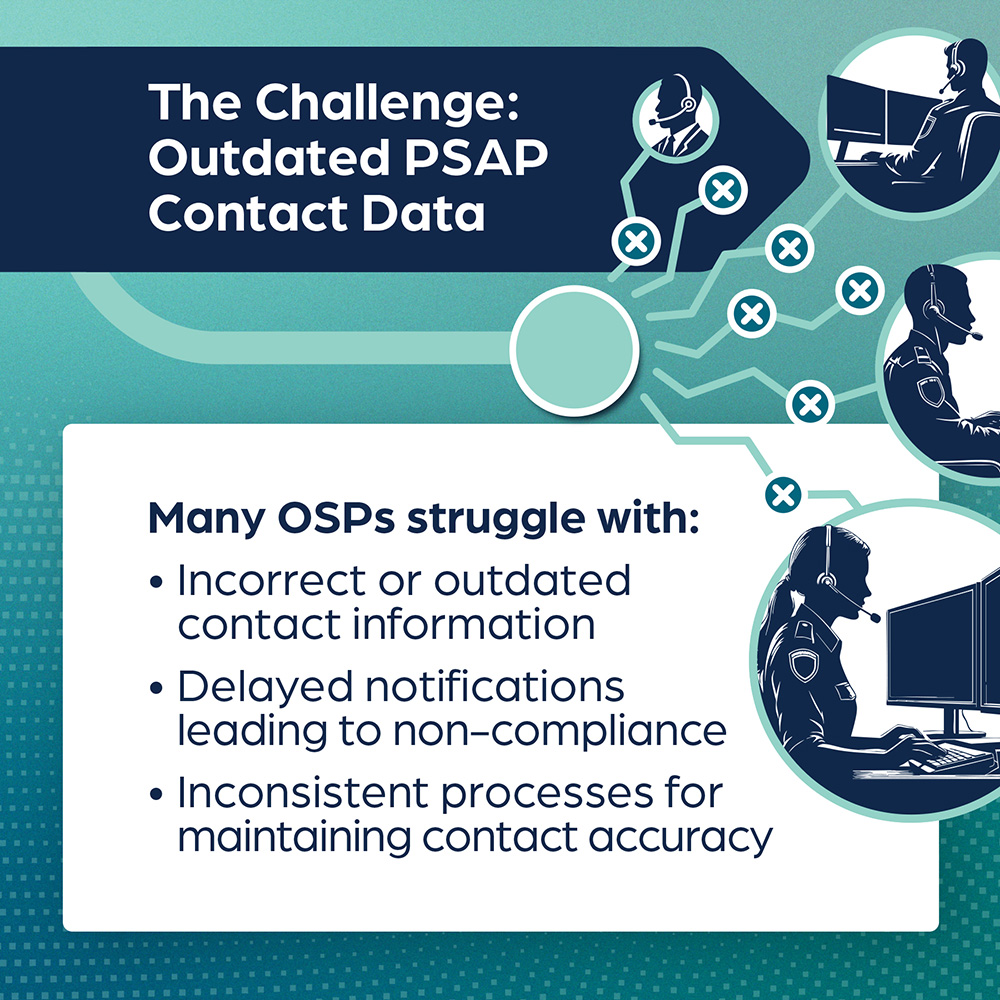 The Challenge: Outdated PSAP Contact Data

Many OSPs struggle with:
• Incorrect or outdated contact information
• Delayed notifications leading to non-compliance
• Inconsistent processes for maintaining contact accuracy